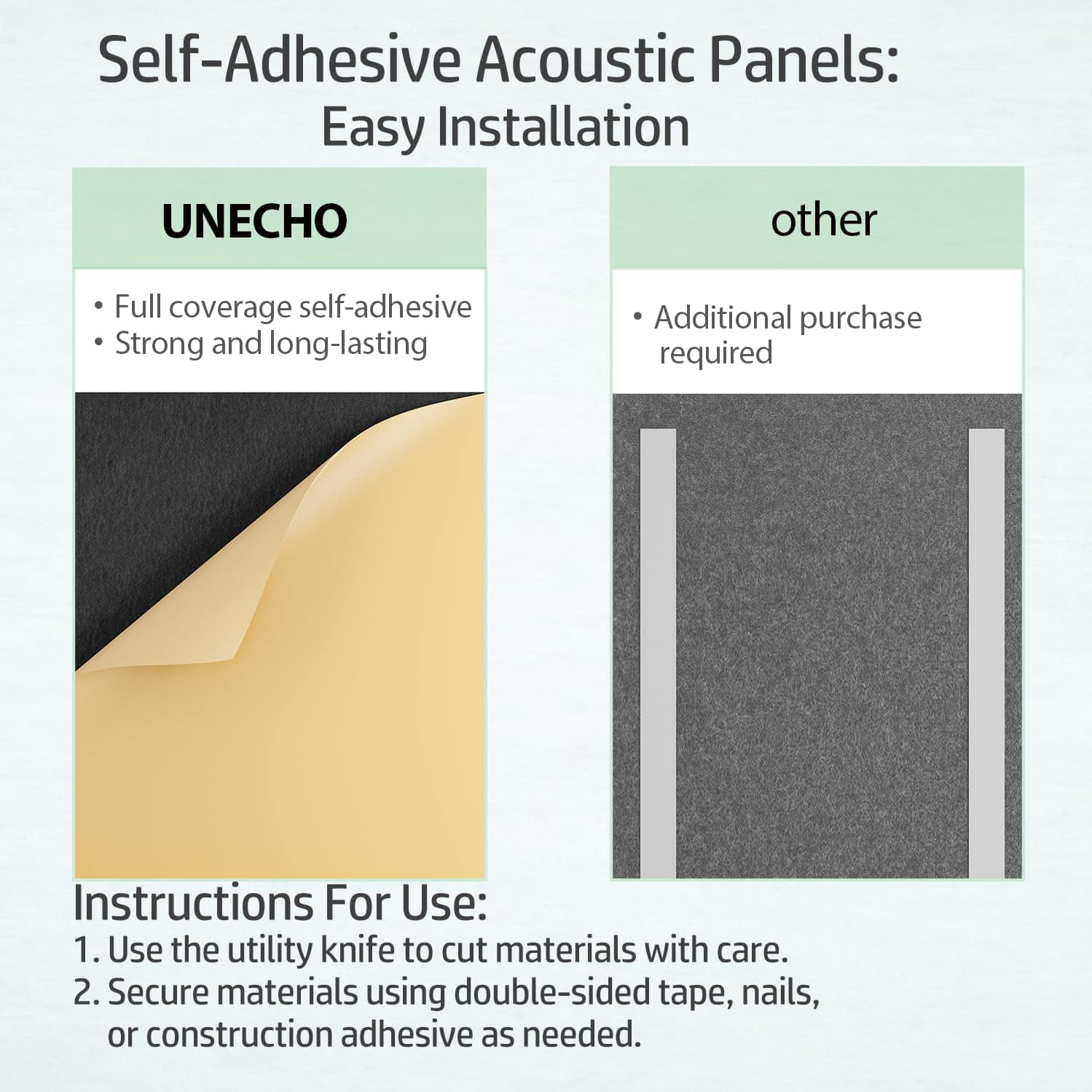 Self-Adhesive Acoustic Panels:
Easy Installation

UNECHO

• Full coverage self-adhesive
• Strong and long-lasting

other

• Additional purchase required

Instructions For Use:
1. Use the utility knife to cut materials with care.
2. Secure materials using double-sided tape, nails, or construction adhesive as needed.